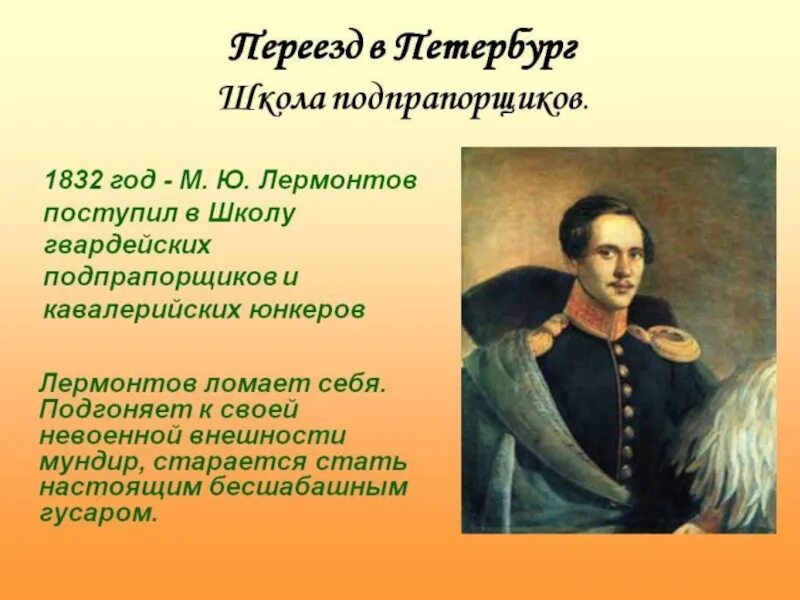 Переезд в Петербург
Школа подпрапорщиков.

1832 год - М. Ю. Лермонтов поступил в Школу гвардейских подпрапорщиков и кавалерийских юнкеров

Лермонтов ломает себя. Подгоняет к своей невоенной внешности мундир, старается стать настоящим бесшабашным гусаром.